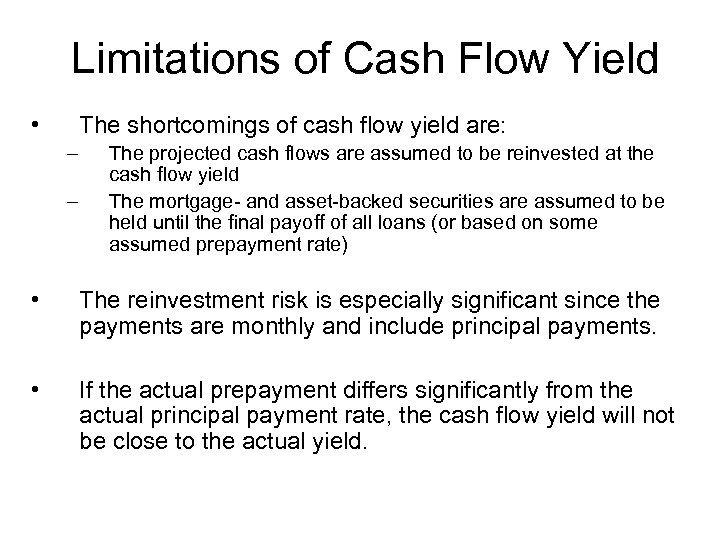 Limitations of Cash Flow Yield

• The shortcomings of cash flow yield are:
– The projected cash flows are assumed to be reinvested at the cash flow yield
– The mortgage- and asset-backed securities are assumed to be held until the final payoff of all loans (or based on some assumed prepayment rate)

• The reinvestment risk is especially significant since the payments are monthly and include principal payments.

• If the actual prepayment differs significantly from the actual principal payment rate, the cash flow yield will not be close to the actual yield.